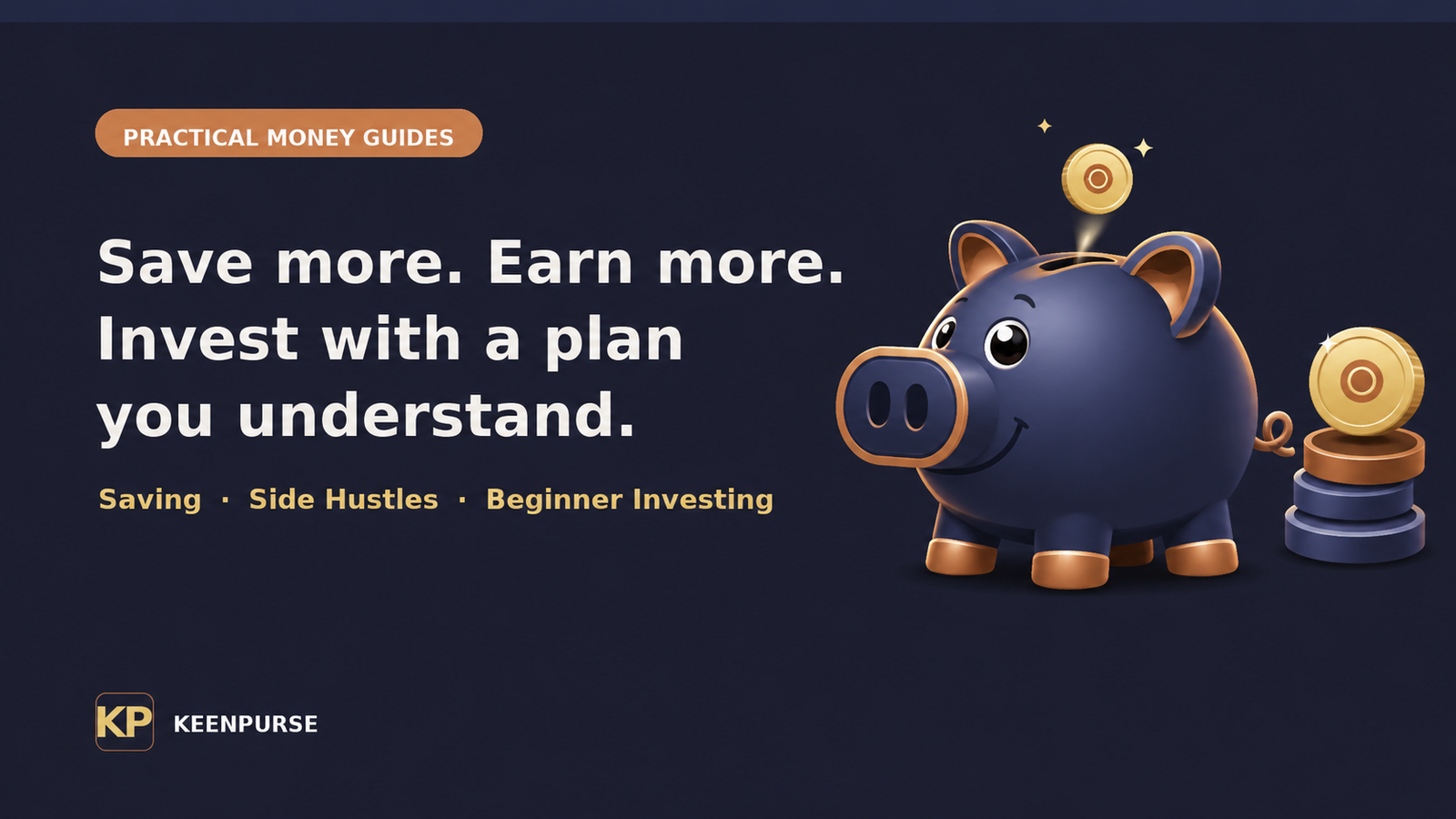 PRACTICAL MONEY GUIDES

Save more. Earn more. Invest with a plan you understand.

Saving · Side Hustles · Beginner Investing

KP KEENPURSE